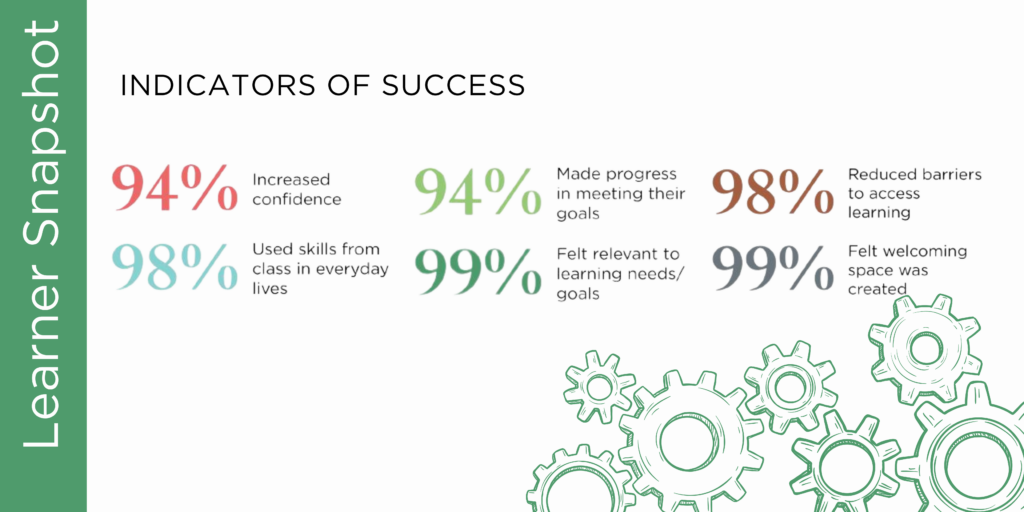 Learner Snapshot

INDICATORS OF SUCCESS

94% Increased confidence

94% Made progress in meeting their goals

98% Reduced barriers to access learning

98% Used skills from class in everyday lives

99% Felt relevant to learning needs/ goals

99% Felt welcoming space was created